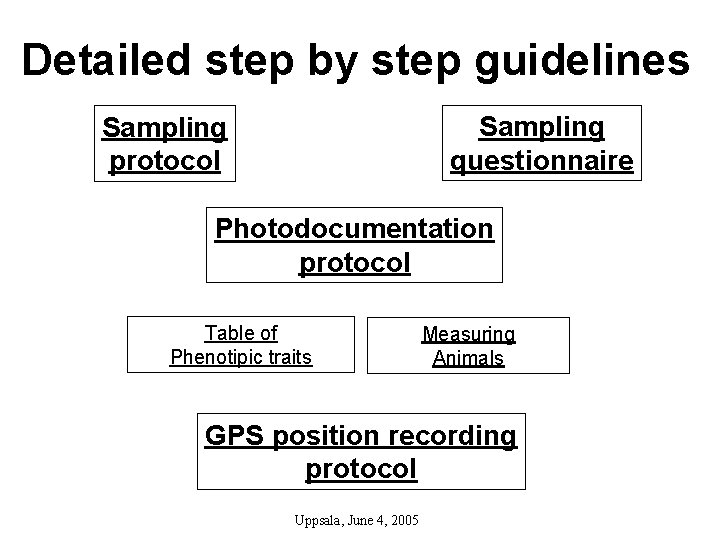 Detailed step by step guidelines

Sampling protocol

Sampling questionnaire

Photodocumentation protocol

Table of Phenotipic traits

Measuring Animals

GPS position recording protocol

Uppsala, June 4, 2005